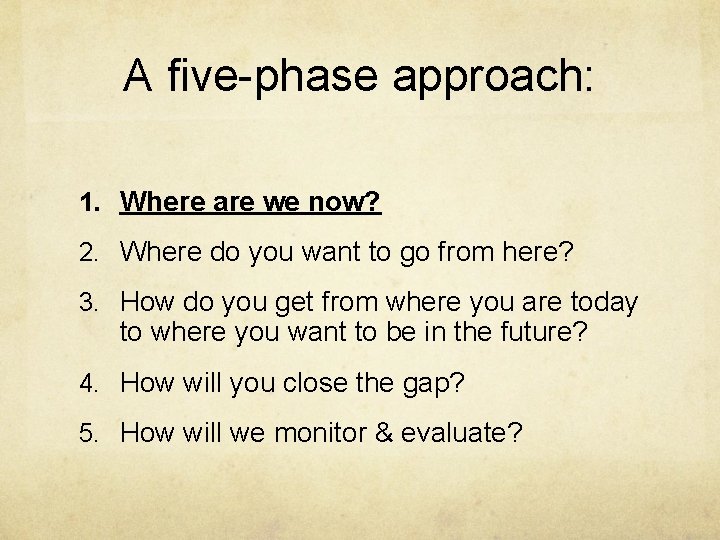 A five-phase approach:

1. Where are we now?
2. Where do you want to go from here?
3. How do you get from where you are today to where you want to be in the future?
4. How will you close the gap?
5. How will we monitor & evaluate?